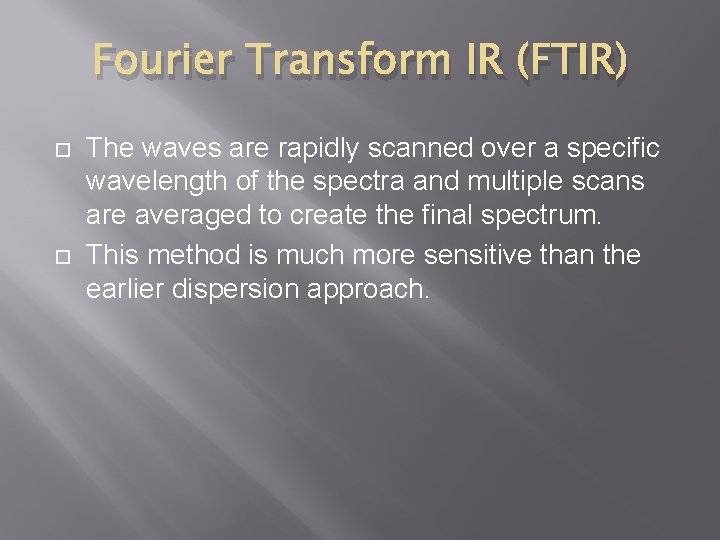 Fourier Transform IR (FTIR)

The waves are rapidly scanned over a specific wavelength of the spectra and multiple scans are averaged to create the final spectrum.

This method is much more sensitive than the earlier dispersion approach.